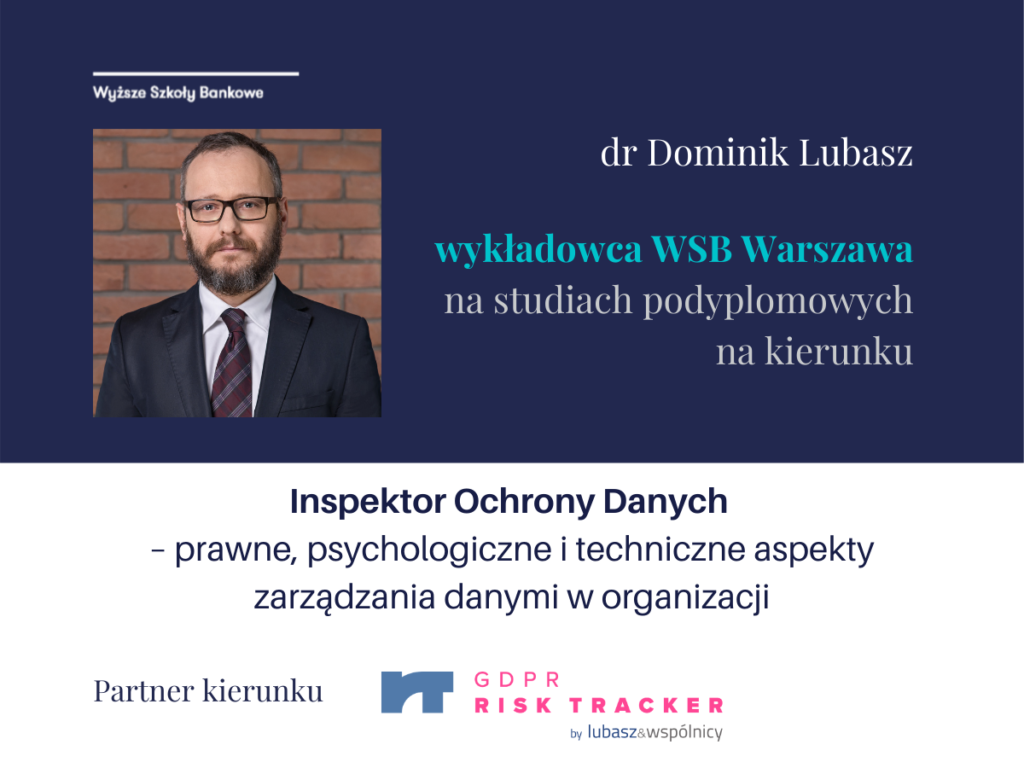 Wyższe Szkoły Bankowe

dr Dominik Lubasz

wykładowca WSB Warszawa
na studiach podyplomowych
na kierunku

Inspektor Ochrony Danych
– prawne, psychologiczne i techniczne aspekty zarządzania danymi w organizacji

Partner kierunku

GDPR
RISK TRACKER
by lubasz&wspólnicy